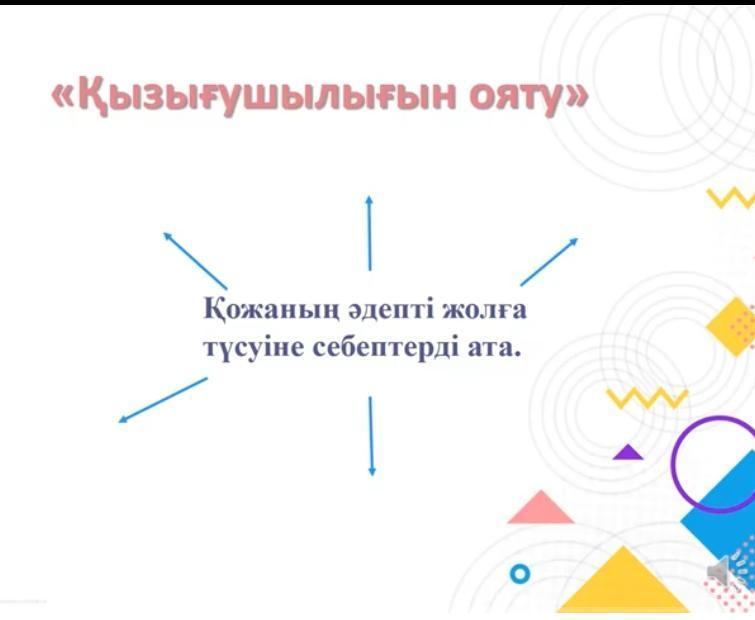 «Қызығушылығын ояту»

Қожаның әдепті жолға түсуіне себептерді ата.